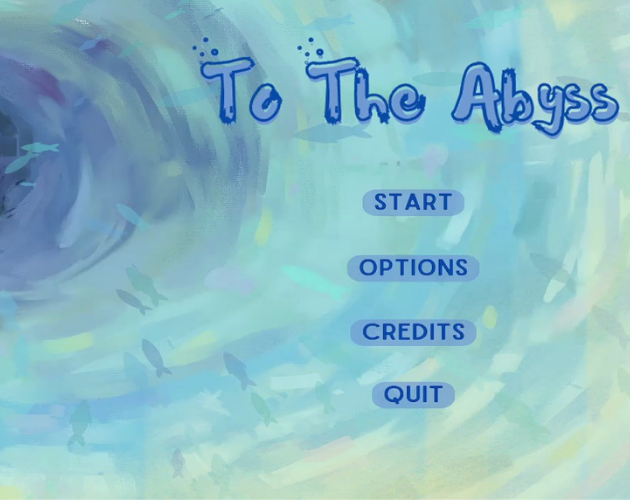 To The Abyss

START

OPTIONS

CREDITS

QUIT